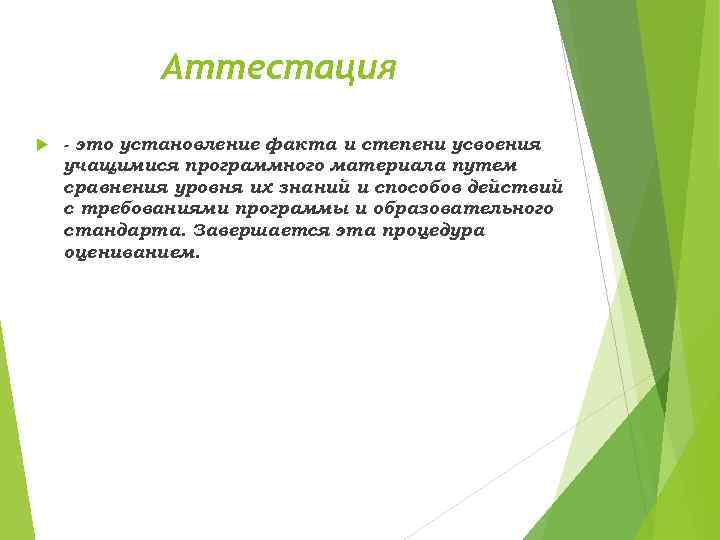 Аттестация

- это установление факта и степени усвоения учащимися программного материала путем сравнения уровня их знаний и способов действий с требованиями программы и образовательного стандарта. Завершается эта процедура оцениванием.